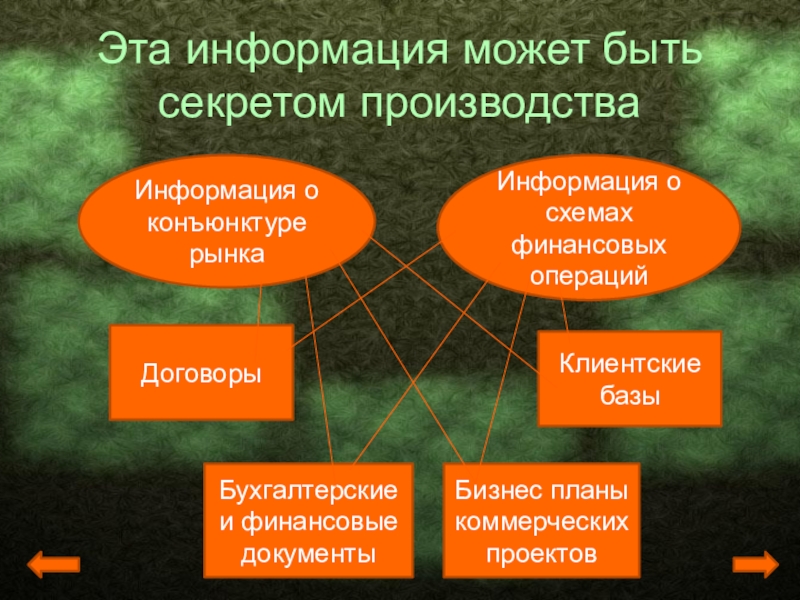 Эта информация может быть секретом производства

Информация о конъюнктуре рынка

Информация о схемах финансовых операций

Договоры

Клиентские базы

Бухгалтерские и финансовые документы

Бизнес планы коммерческих проектов